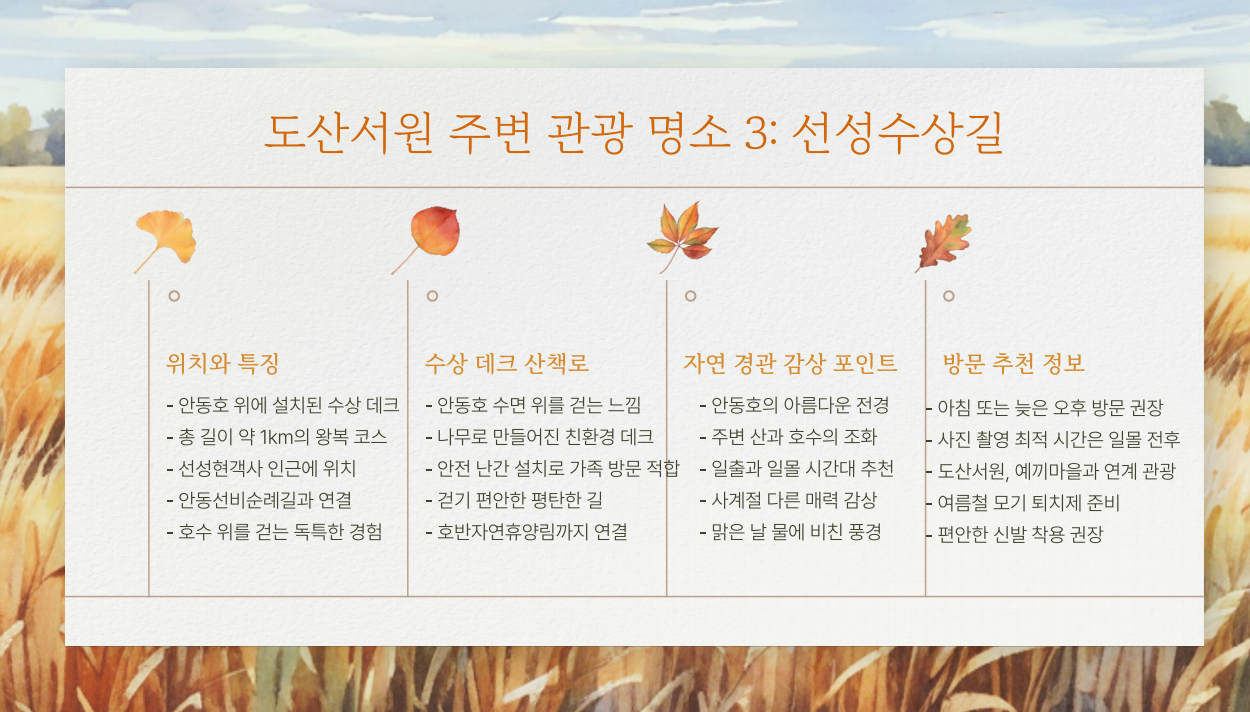 도산서원 주변 관광 명소 3: 선성수상길

위치와 특징

- 안동호 위에 설치된 수상 데크
- 총 길이 약 1km의 왕복 코스
- 선성현객사 인근에 위치
- 안동선비순례길과 연결
- 호수 위를 걷는 독특한 경험

수상 데크 산책로

- 안동호 수면 위를 걷는 느낌
- 나무로 만들어진 친환경 데크
- 안전 난간 설치로 가족 방문 적합
- 걷기 편안한 평탄한 길
- 호반자연휴양림까지 연결

자연 경관 감상 포인트

- 안동호의 아름다운 전경
- 주변 산과 호수의 조화
- 일출과 일몰 시간대 추천
- 사계절 다른 매력 감상
- 맑은 날 물에 비친 풍경

방문 추천 정보

- 아침 또는 늦은 오후 방문 권장
- 사진 촬영 최적 시간은 일몰 전후
- 도산서원, 예끼마을과 연계 관광
- 여름철 모기 퇴치제 준비
- 편안한 신발 착용 권장